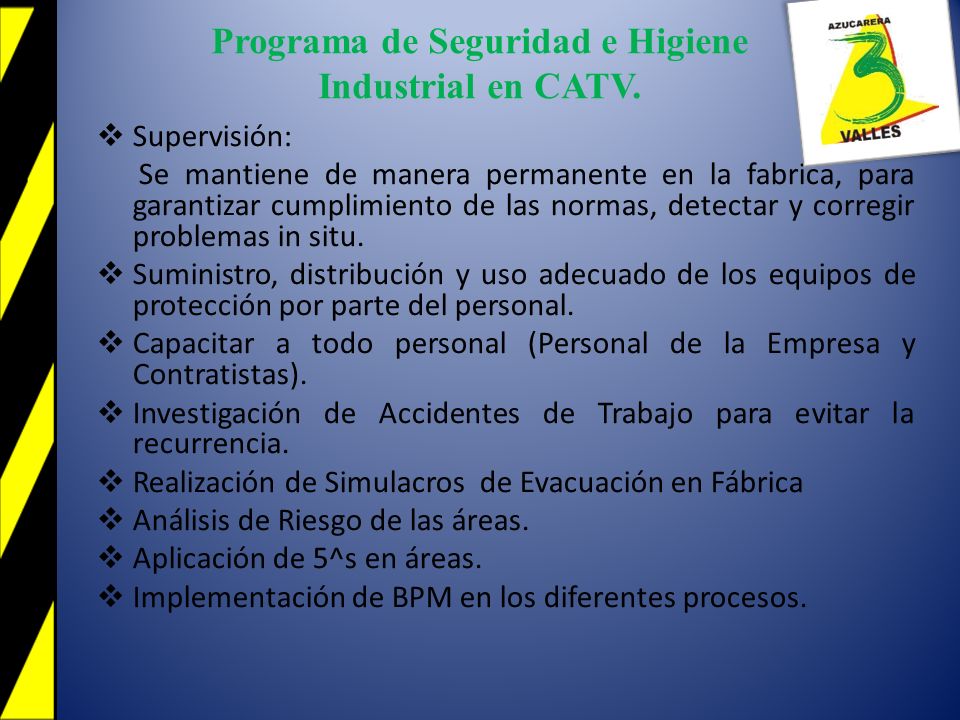 Programa de Seguridad e Higiene Industrial en CATV.

AZUCARERA
3
VALLES

❖ Supervisión:
Se mantiene de manera permanente en la fabrica, para garantizar cumplimiento de las normas, detectar y corregir problemas in situ.
❖ Suministro, distribución y uso adecuado de los equipos de protección por parte del personal.
❖ Capacitar a todo personal (Personal de la Empresa y Contratistas).
❖ Investigación de Accidentes de Trabajo para evitar la recurrencia.
❖ Realización de Simulacros de Evacuación en Fábrica
❖ Análisis de Riesgo de las áreas.
❖ Aplicación de 5^s en áreas.
❖ Implementación de BPM en los diferentes procesos.